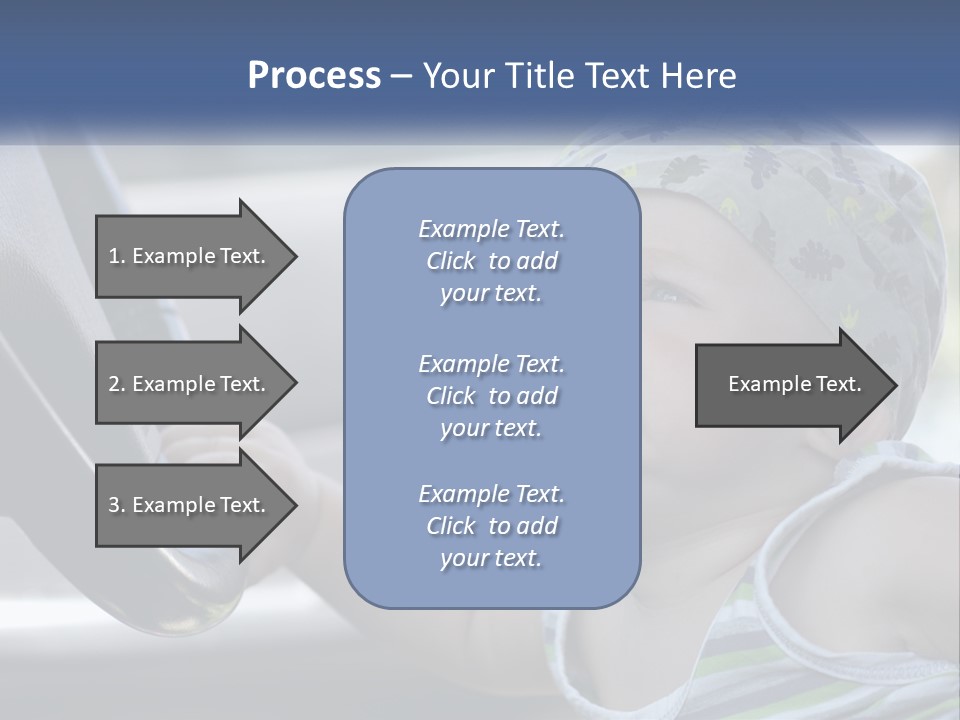 Process – Your Title Text Here

1. Example Text.

2. Example Text.

3. Example Text.

Example Text. Click to add your text.

Example Text. Click to add your text.

Example Text. Click to add your text.

Example Text.